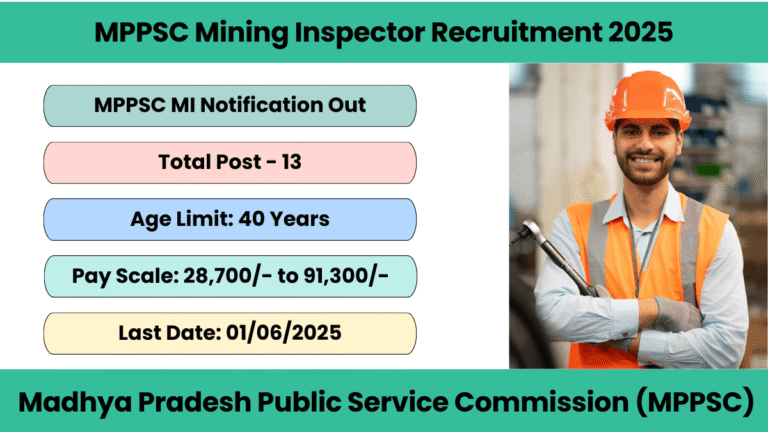 MPPSC Mining Inspector Recruitment 2025

MPPSC MI Notification Out

Total Post - 13

Age Limit: 40 Years

Pay Scale: 28,700/- to 91,300/-

Last Date: 01/06/2025

Madhya Pradesh Public Service Commission (MPPSC)